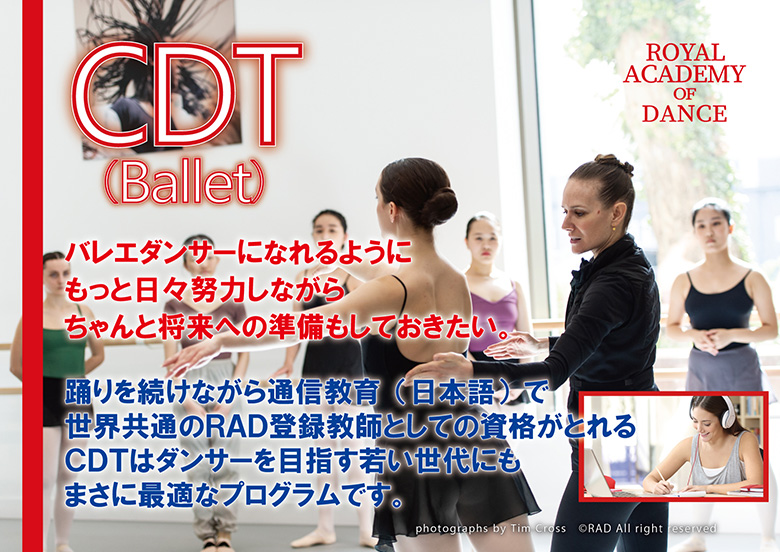 CDT
(Ballet)

ROYAL
ACADEMY
OF
DANCE

バレエダンサーになれるように
もっと日々努力しながら
ちゃんと将来への準備もしておきたい。

踊りを続けながら通信教育（日本語）で
世界共通のRAD登録教師としての資格がとれる
CDTはダンサーを目指す若い世代にも
まさに最適なプログラムです。

photographs by Tim Cross ©RAD All right reserved